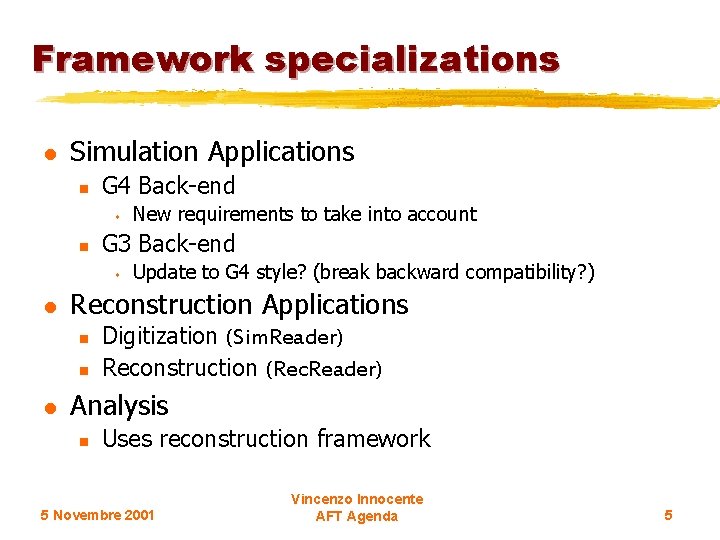 Framework specializations

Simulation Applications
G4 Back-end
New requirements to take into account
G3 Back-end
Update to G4 style? (break backward compatibility?)
Reconstruction Applications
Digitization (SimReader)
Reconstruction (RecReader)
Analysis
Uses reconstruction framework

5 Novembre 2001

Vincenzo Innocente
AFT Agenda

5